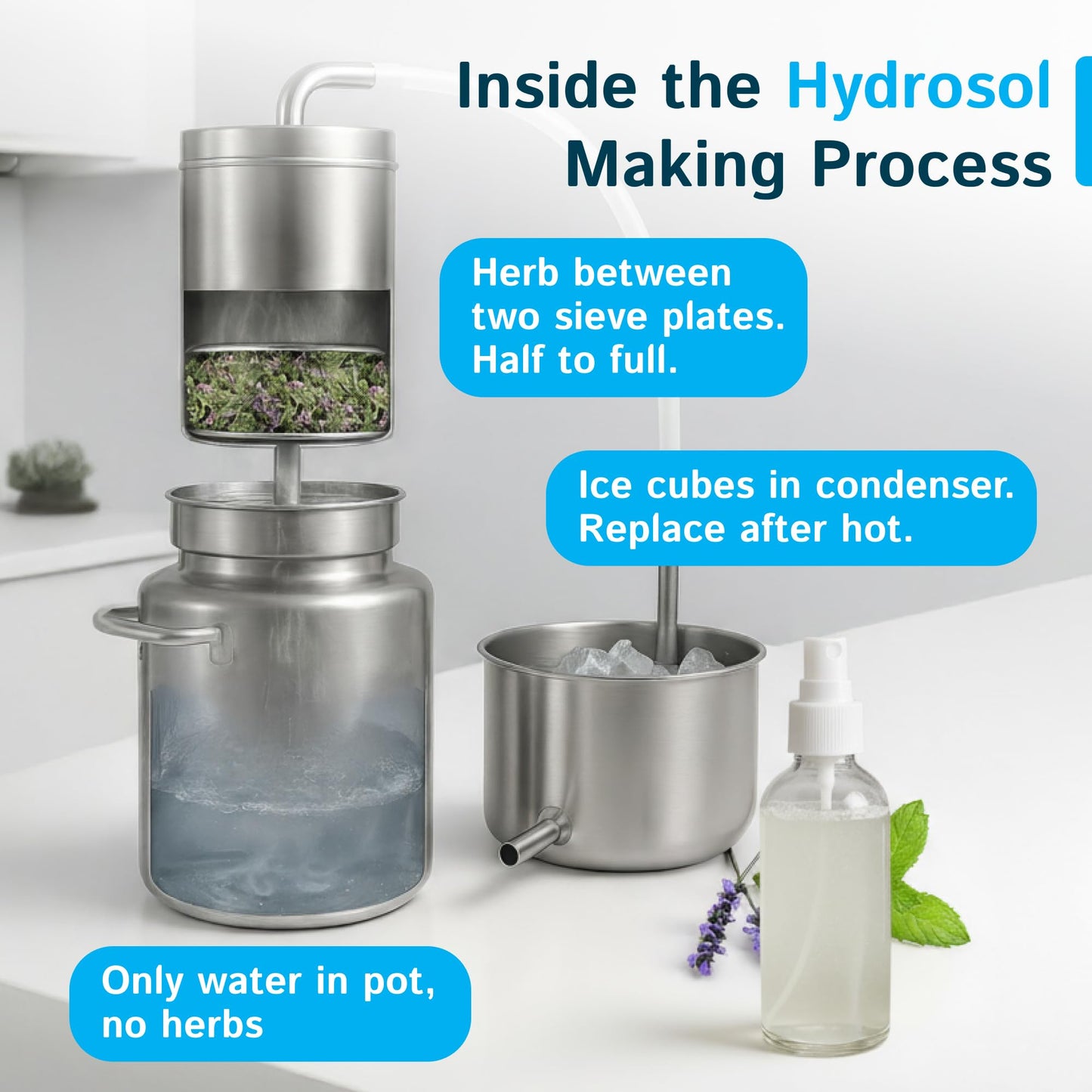 Inside the Hydrosol Making Process

Herb between two sieve plates. Half to full.

Ice cubes in condenser. Replace after hot.

Only water in pot, no herbs